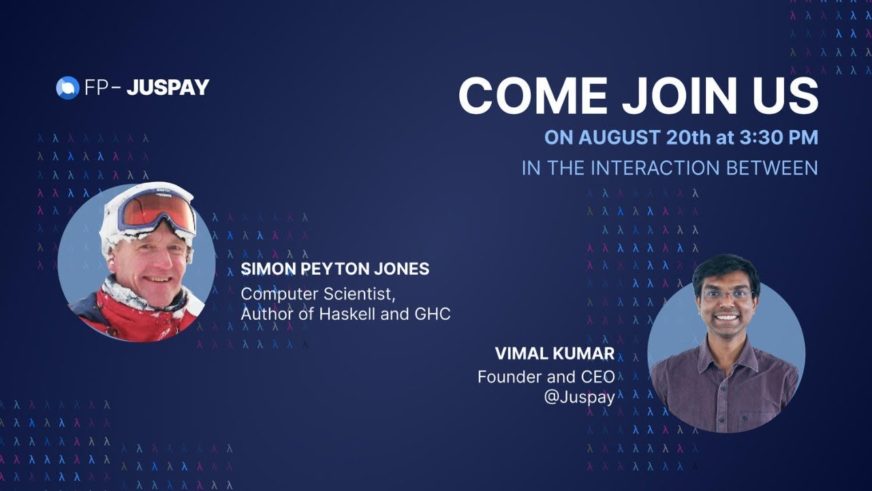 FP- JUSPAY

COME JOIN US

ON AUGUST 20th at 3:30 PM

IN THE INTERACTION BETWEEN

SIMON PEYTON JONES

Computer Scientist, Author of Haskell and GHC

VIMAL KUMAR

Founder and CEO @Juspay